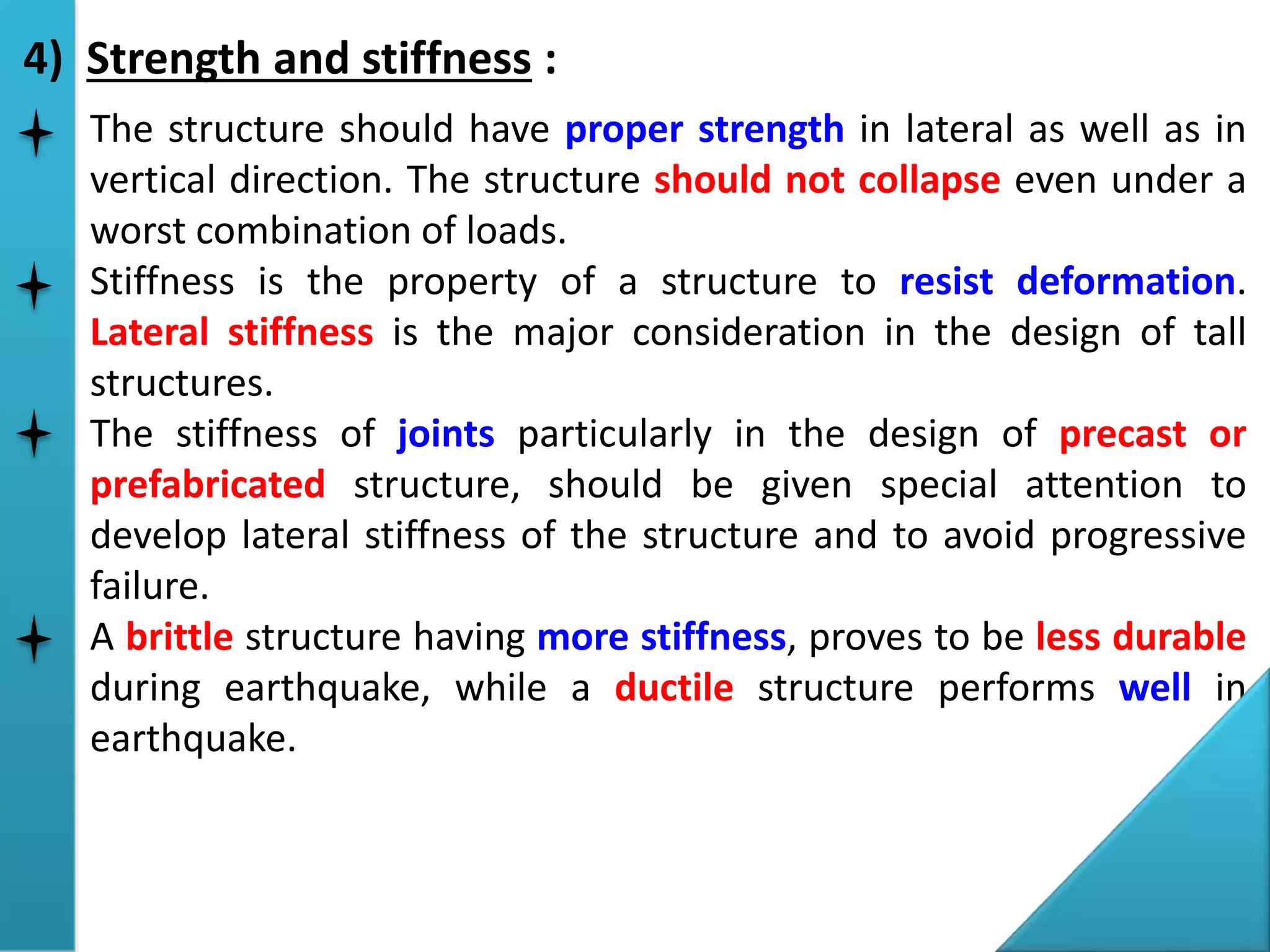 4) Strength and stiffness :

The structure should have proper strength in lateral as well as in vertical direction. The structure should not collapse even under a worst combination of loads.

Stiffness is the property of a structure to resist deformation. Lateral stiffness is the major consideration in the design of tall structures.

The stiffness of joints particularly in the design of precast or prefabricated structure, should be given special attention to develop lateral stiffness of the structure and to avoid progressive failure.

A brittle structure having more stiffness, proves to be less durable during earthquake, while a ductile structure performs well in earthquake.